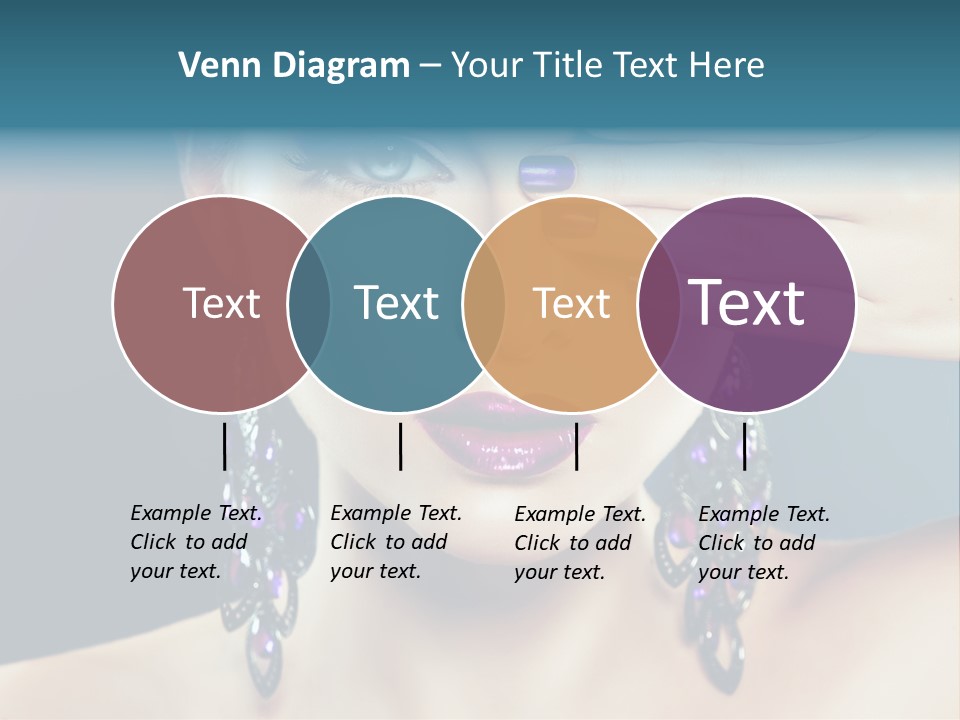 Venn Diagram – Your Title Text Here

Text

Text

Text

Text

Example Text. Click to add your text.

Example Text. Click to add your text.

Example Text. Click to add your text.

Example Text. Click to add your text.